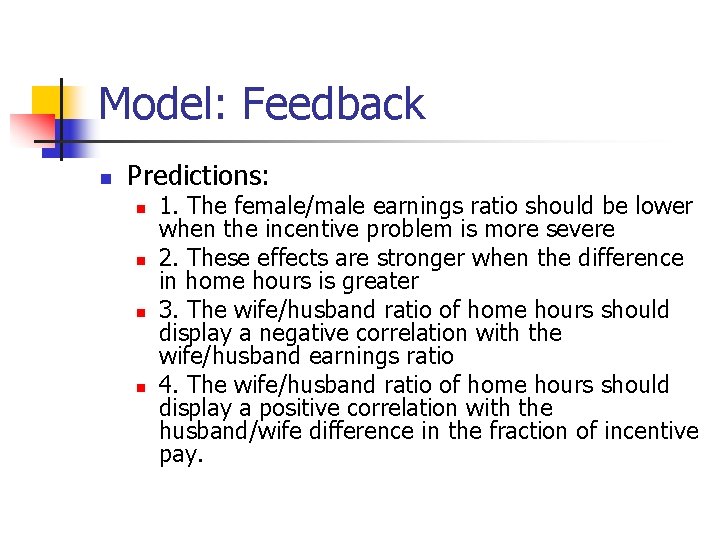 Model: Feedback

Predictions:

1. The female/male earnings ratio should be lower when the incentive problem is more severe

2. These effects are stronger when the difference in home hours is greater

3. The wife/husband ratio of home hours should display a negative correlation with the wife/husband earnings ratio

4. The wife/husband ratio of home hours should display a positive correlation with the husband/wife difference in the fraction of incentive pay.